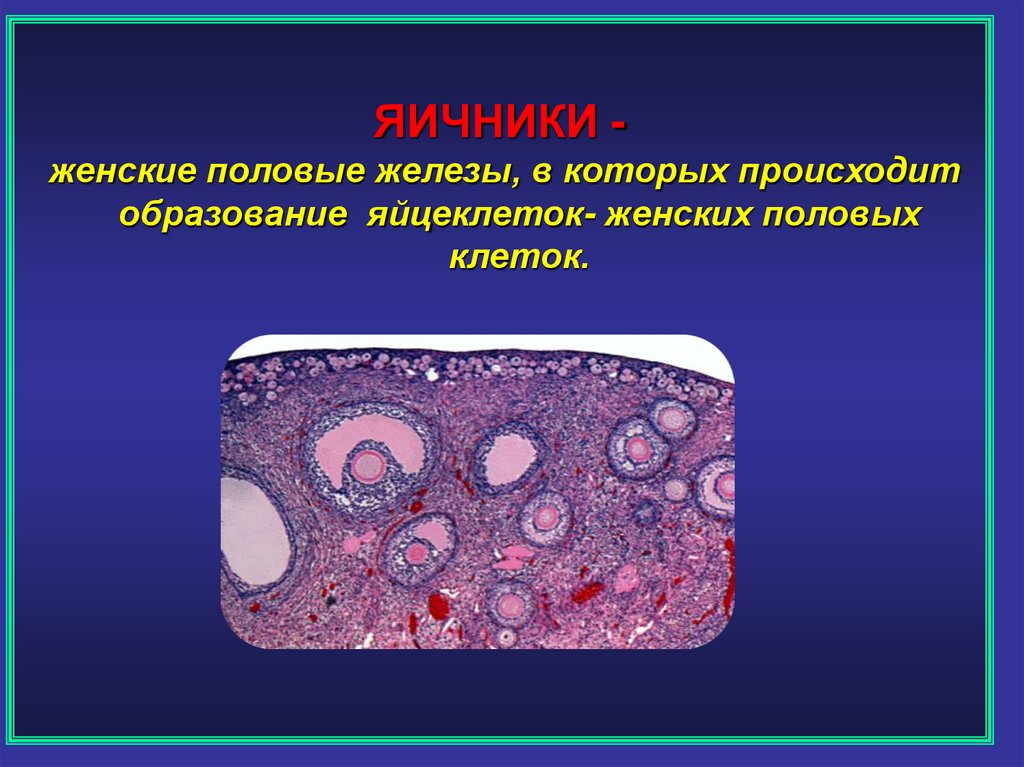 ЯИЧНИКИ -
женские половые железы, в которых происходит образование яйцеклеток- женских половых клеток.